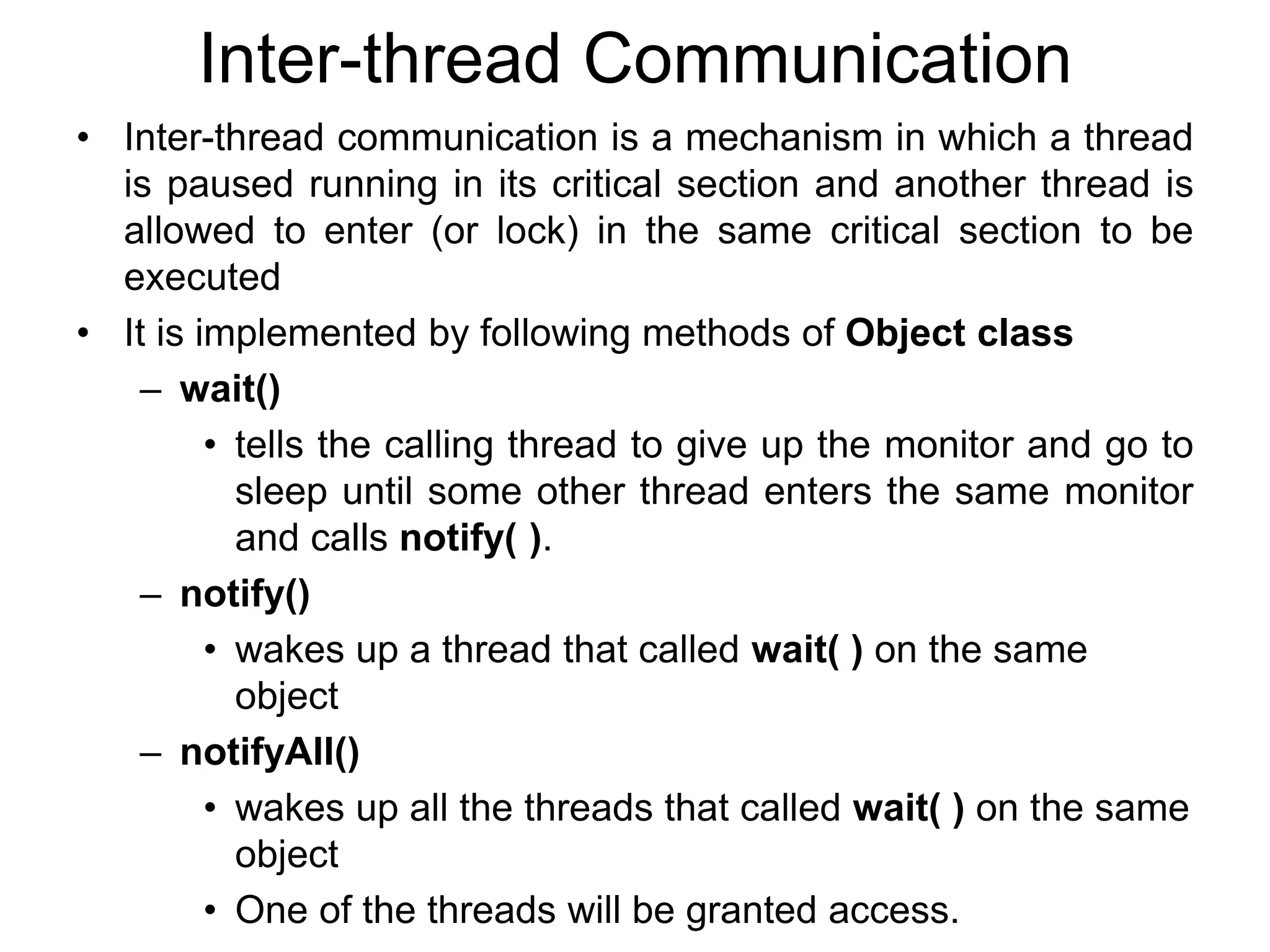 Inter-thread Communication

• Inter-thread communication is a mechanism in which a thread is paused running in its critical section and another thread is allowed to enter (or lock) in the same critical section to be executed

• It is implemented by following methods of Object class

– wait()

• tells the calling thread to give up the monitor and go to sleep until some other thread enters the same monitor and calls notify( ).

– notify()

• wakes up a thread that called wait( ) on the same object

– notifyAll()

• wakes up all the threads that called wait( ) on the same object

• One of the threads will be granted access.